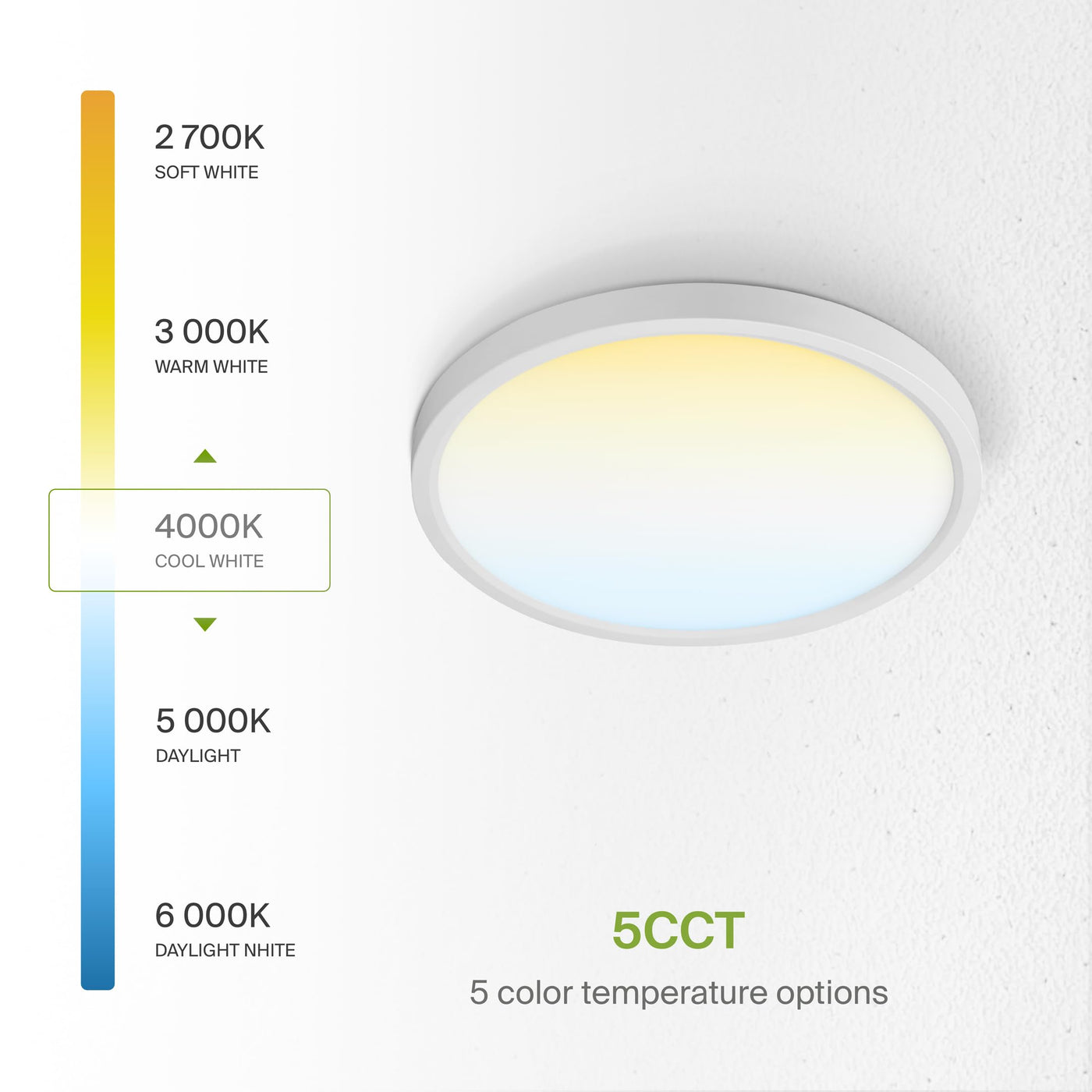 2 700K
SOFT WHITE

3 000K
WARM WHITE

4000K
COOL WHITE

5 000K
DAYLIGHT

6 000K
DAYLIGHT NHITE

5CCT

5 color temperature options